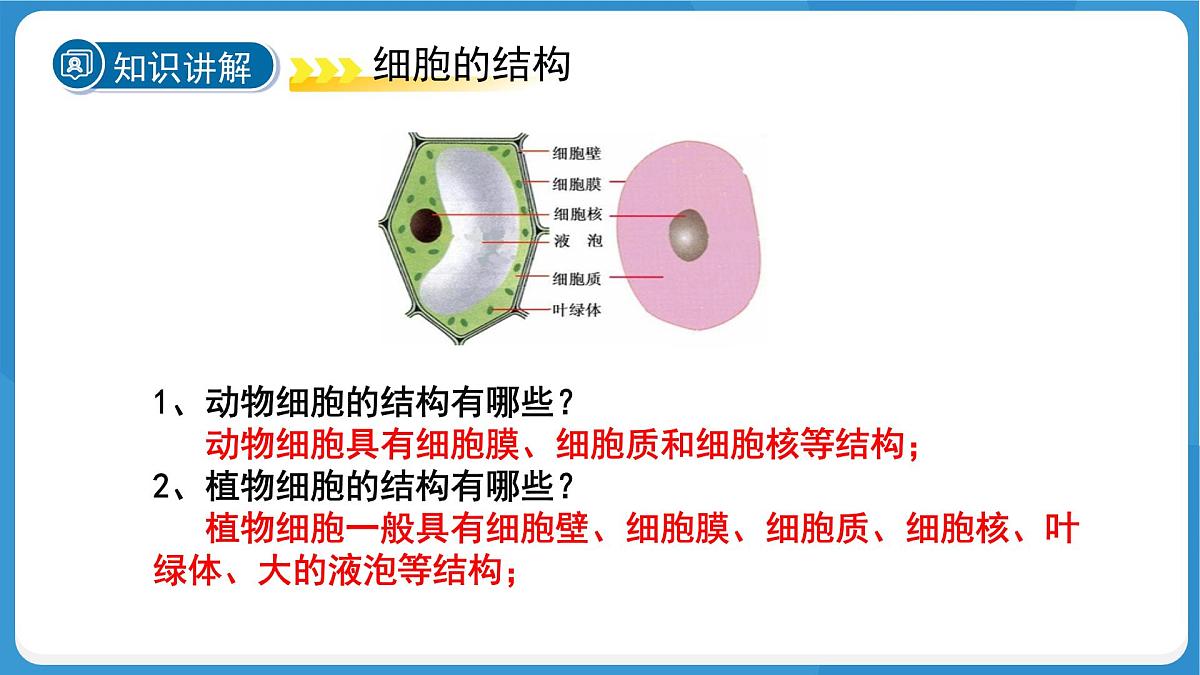 知识讲解

细胞的结构

细胞壁
细胞膜
细胞核
液 泡
细胞质
叶绿体

1、动物细胞的结构有哪些？
动物细胞具有细胞膜、细胞质和细胞核等结构；
2、植物细胞的结构有哪些？
植物细胞一般具有细胞壁、细胞膜、细胞质、细胞核、叶绿体、大的液泡等结构；